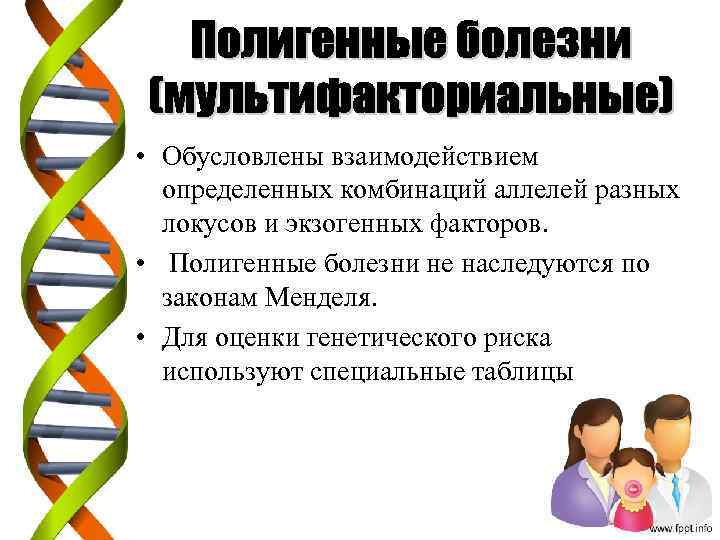 Полигенные болезни (мультифакториальные)

• Обусловлены взаимодействием определенных комбинаций аллелей разных локусов и экзогенных факторов.

• Полигенные болезни не наследуются по законам Менделя.

• Для оценки генетического риска используют специальные таблицы

www.fppt.info